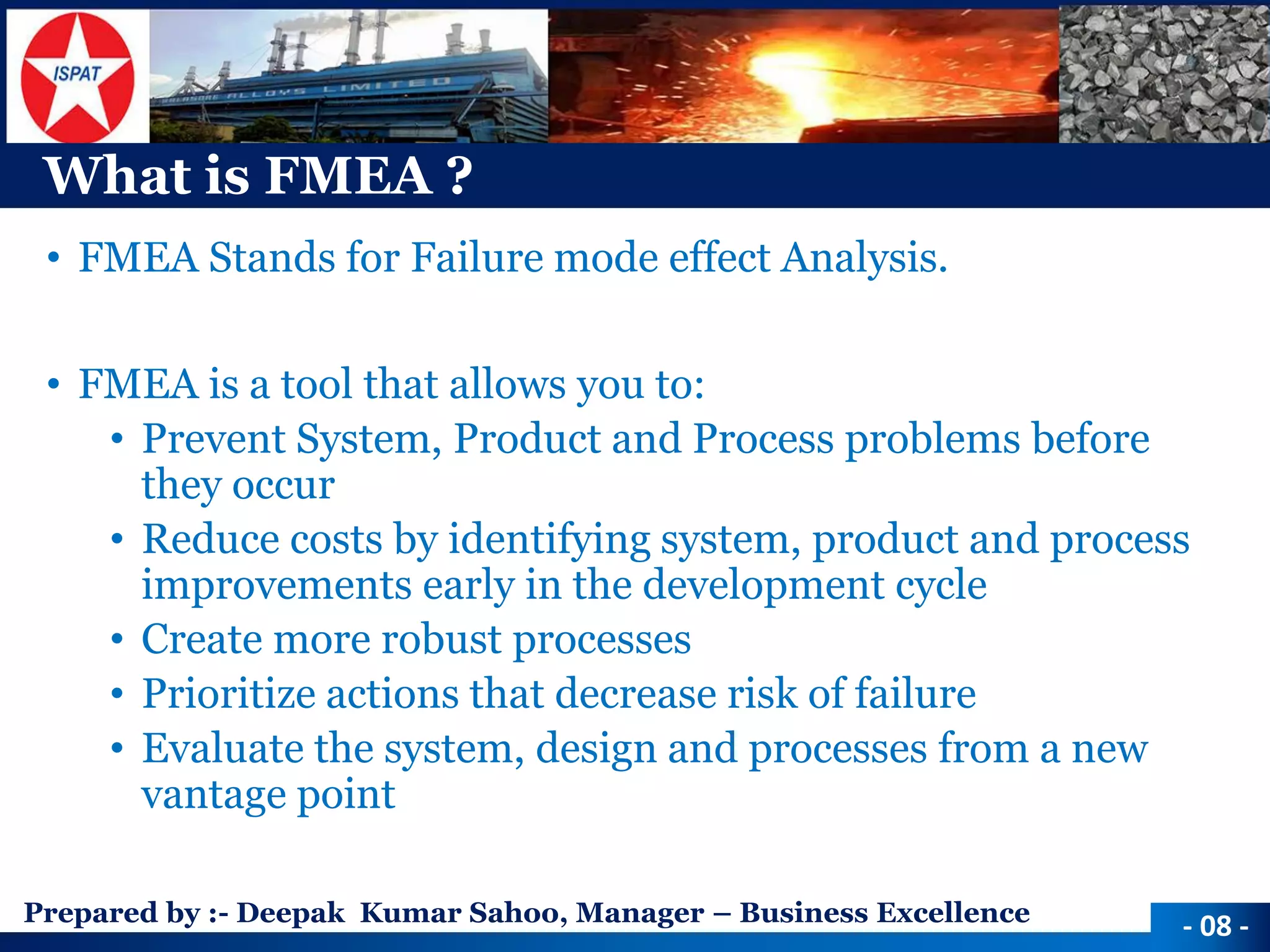 ISPAT

BALASORE ALLOYS LIMITED

What is FMEA ?

• FMEA Stands for Failure mode effect Analysis.

• FMEA is a tool that allows you to:
  • Prevent System, Product and Process problems before they occur
  • Reduce costs by identifying system, product and process improvements early in the development cycle
  • Create more robust processes
  • Prioritize actions that decrease risk of failure
  • Evaluate the system, design and processes from a new vantage point

Prepared by :- Deepak Kumar Sahoo, Manager – Business Excellence

- 08 -